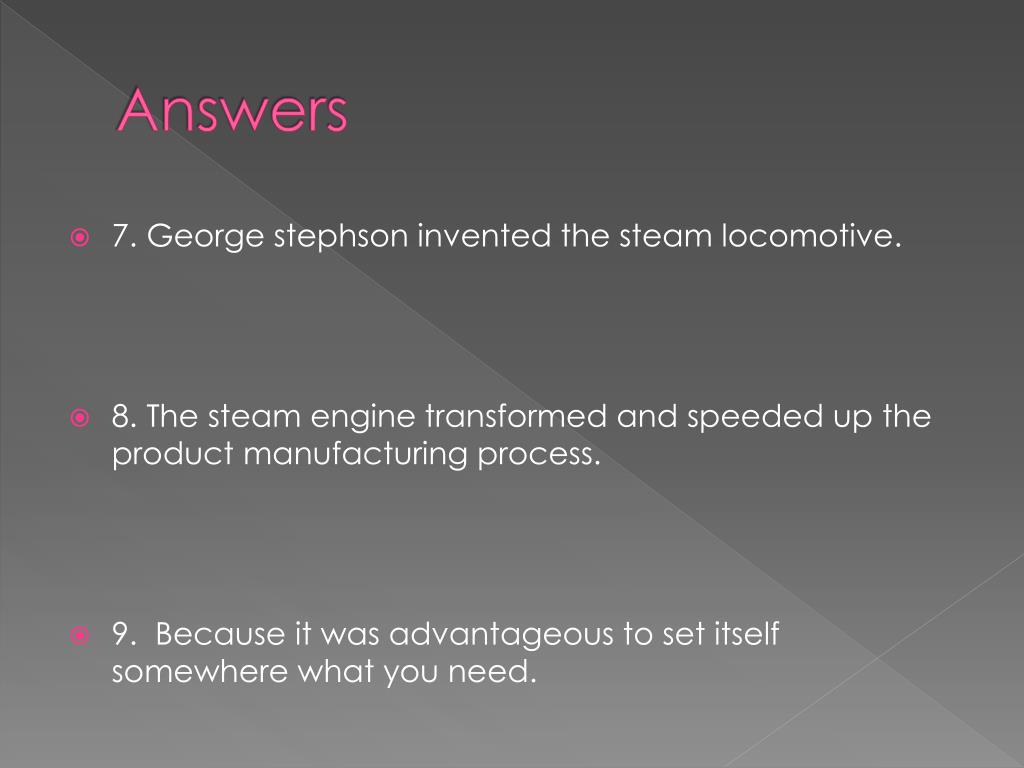 Answers

7. George stephson invented the steam locomotive.

8. The steam engine transformed and speeded up the product manufacturing process.

9. Because it was advantageous to set itself somewhere what you need.